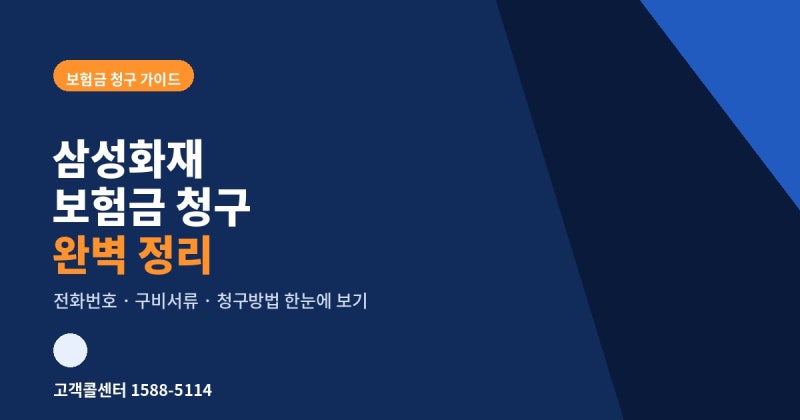 보험금 청구 가이드

삼성화재
보험금 청구
완벽 정리

전화번호 · 구비서류 · 청구방법 한눈에 보기

고객콜센터 1588-5114